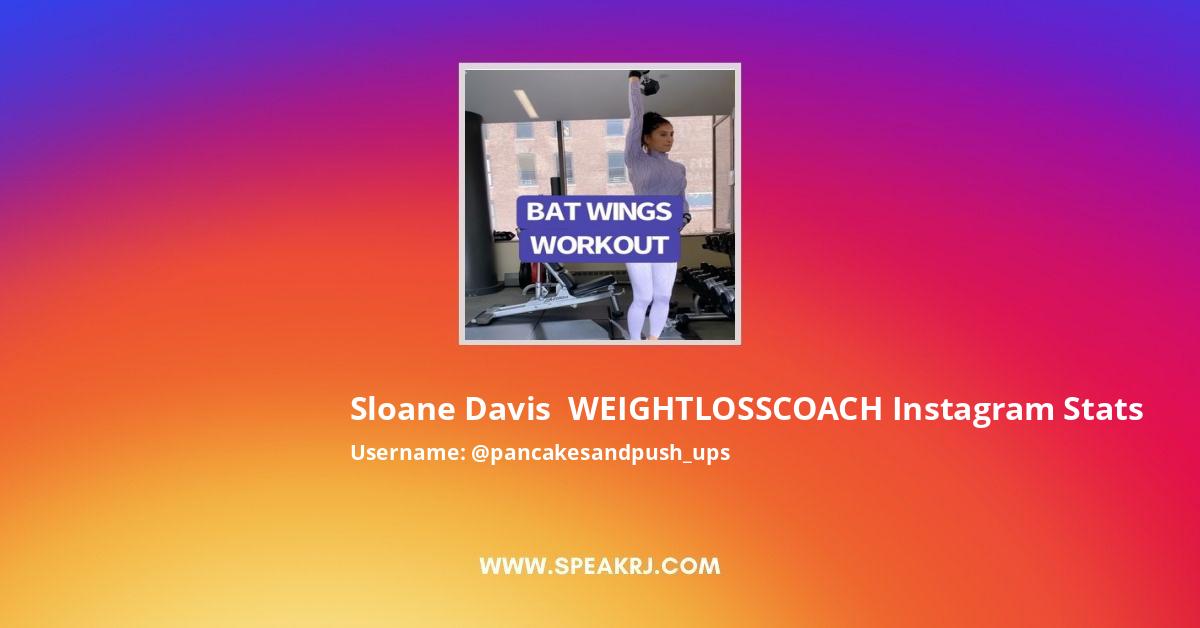 BAT WINGS WORKOUT

Sloane Davis WEIGHTLOSSCOACH Instagram Stats

Username: @pancakesandpush_ups

WWW.SPEAKRJ.COM